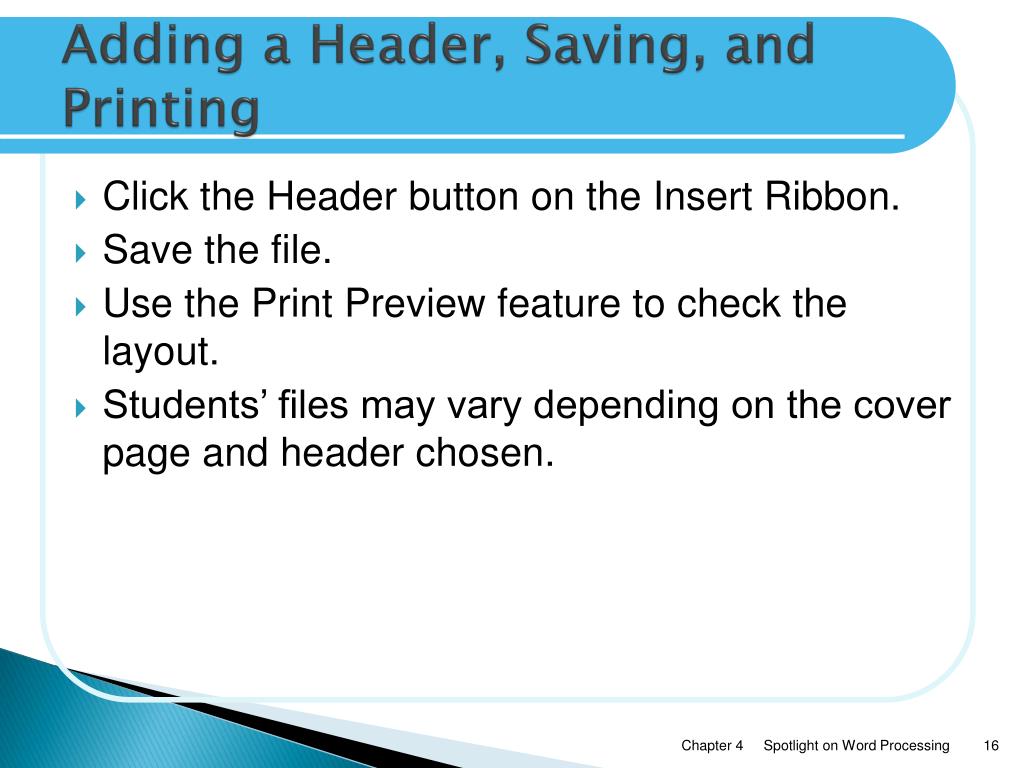 Adding a Header, Saving, and Printing

Click the Header button on the Insert Ribbon.

Save the file.

Use the Print Preview feature to check the layout.

Students’ files may vary depending on the cover page and header chosen.

Chapter 4 Spotlight on Word Processing 16